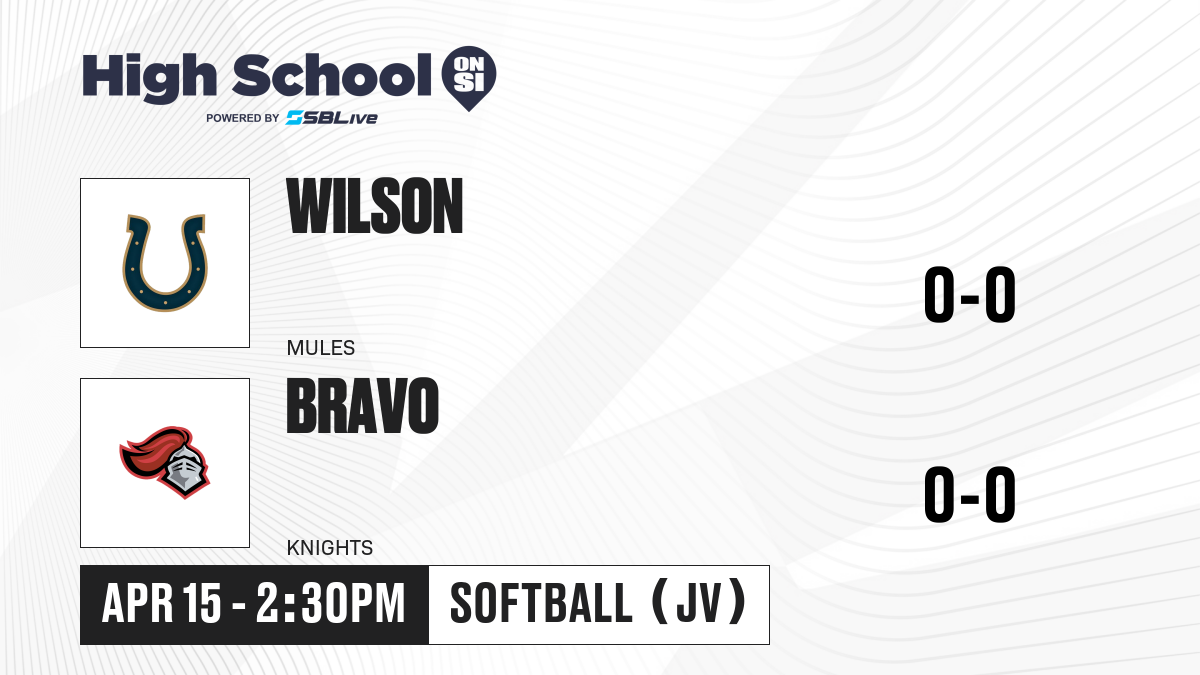 High School ON SI
POWERED BY SBLive

WILSON

MULES

0-0

BRAVO

KNIGHTS

0-0

APR 15 - 2:30PM

SOFTBALL (JV)